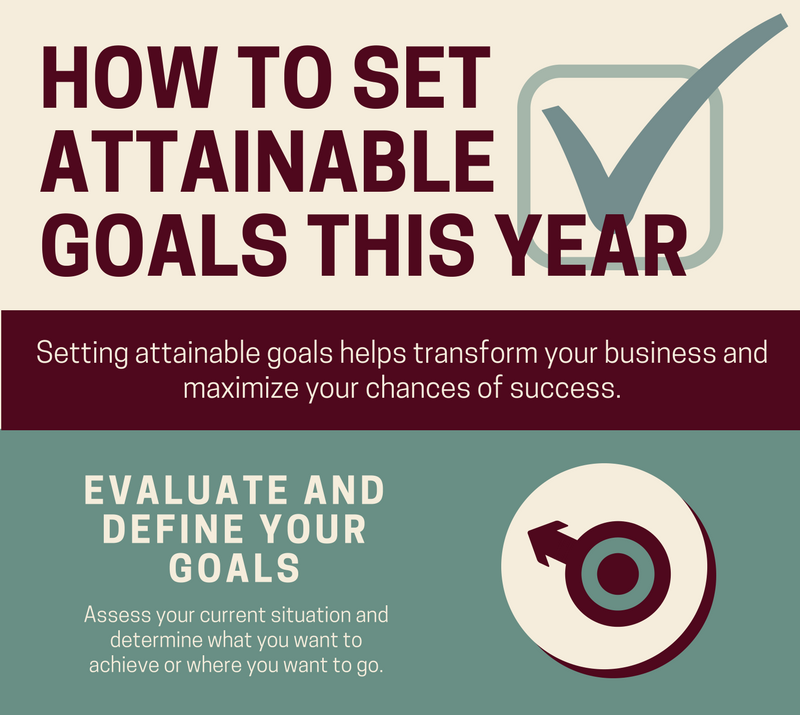 HOW TO SET ATTAINABLE GOALS THIS YEAR

Setting attainable goals helps transform your business and maximize your chances of success.

EVALUATE AND DEFINE YOUR GOALS

Assess your current situation and determine what you want to achieve or where you want to go.